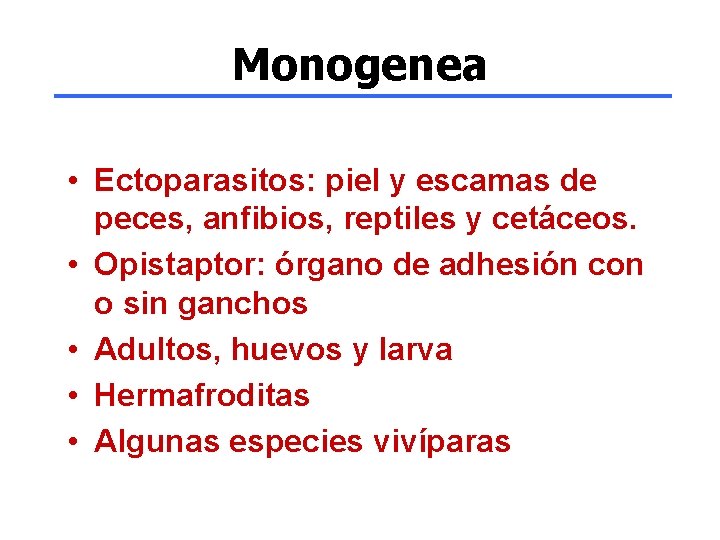 Monogenea

• Ectoparasitos: piel y escamas de peces, anfibios, reptiles y cetáceos.
• Opistaptor: órgano de adhesión con o sin ganchos
• Adultos, huevos y larva
• Hermafroditas
• Algunas especies vivíparas